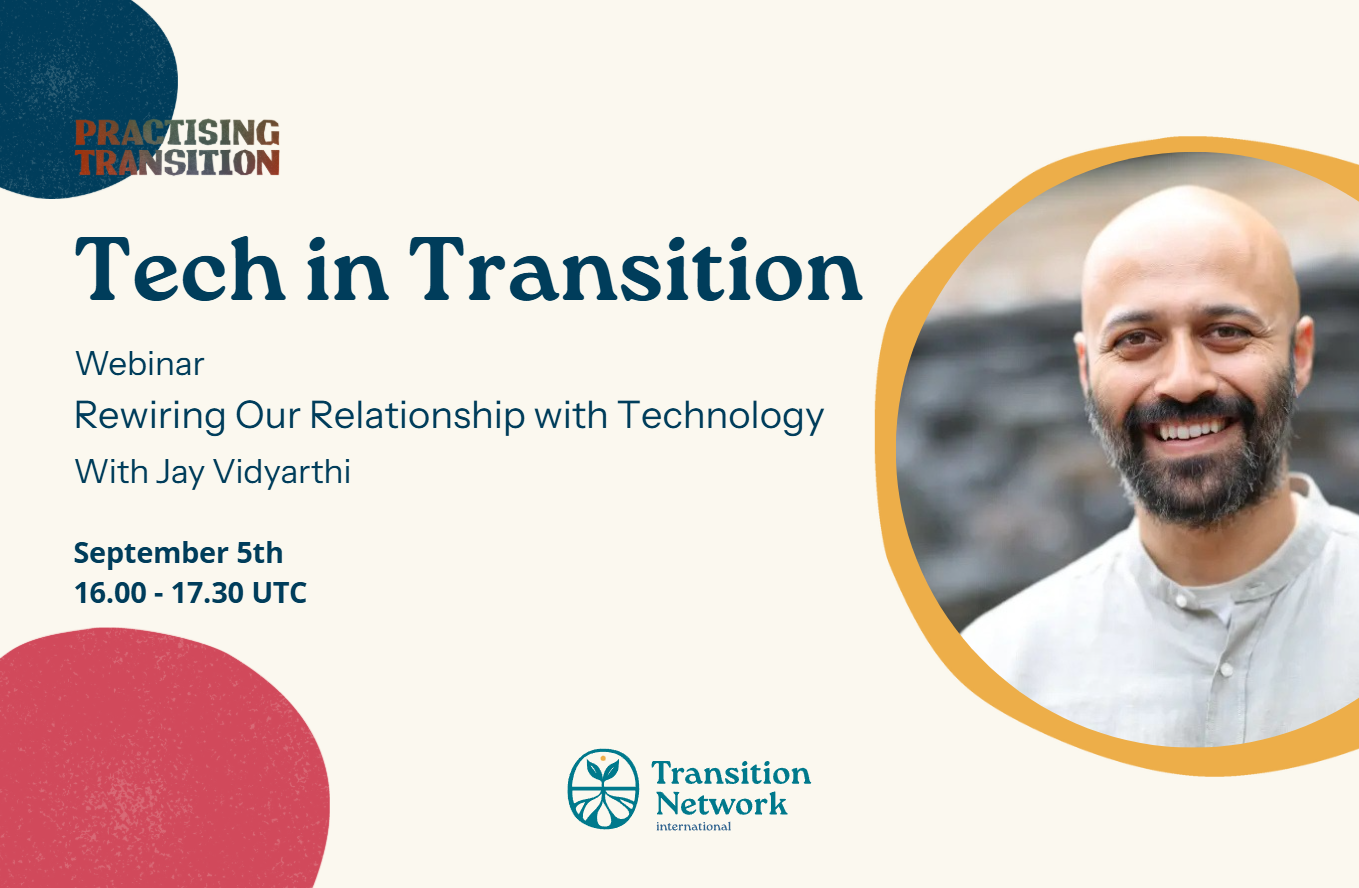 PRACTISING TRANSITION

Tech in Transition

Webinar

Rewiring Our Relationship with Technology

With Jay Vidyarthi

September 5th
16.00 - 17.30 UTC

Transition Network
international